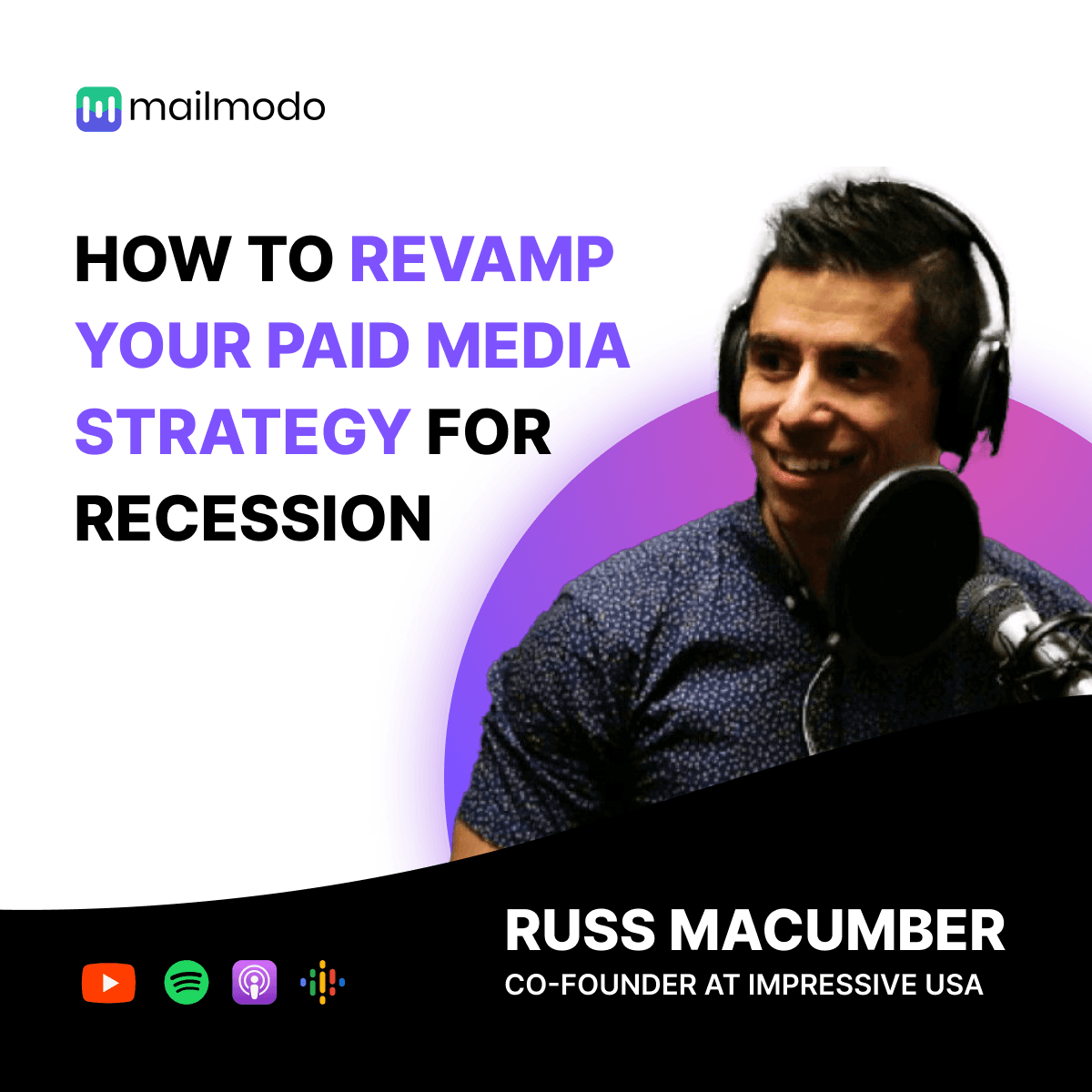 mailmodo

HOW TO REVAMP YOUR PAID MEDIA STRATEGY FOR RECESSION

RUSS MACUMBER
CO-FOUNDER AT IMPRESSIVE USA